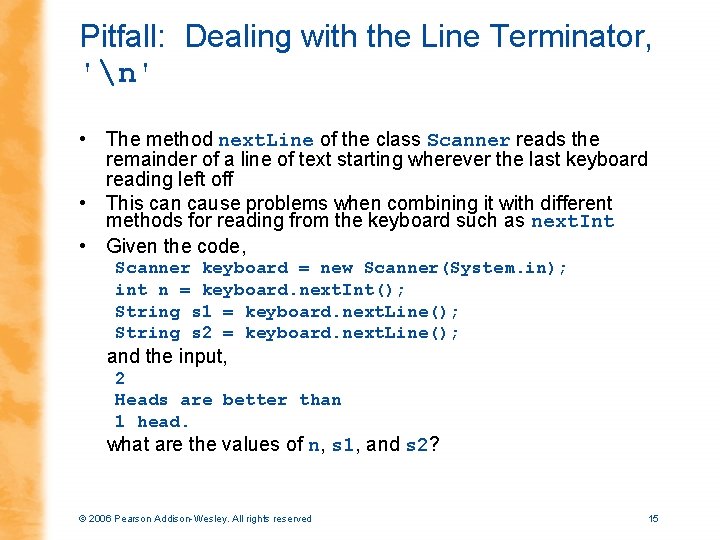 Pitfall: Dealing with the Line Terminator, '\n'

• The method nextLine of the class Scanner reads the remainder of a line of text starting wherever the last keyboard reading left off
• This can cause problems when combining it with different methods for reading from the keyboard such as nextInt
• Given the code,
Scanner keyboard = new Scanner(System.in);
int n = keyboard.nextInt();
String s1 = keyboard.nextLine();
String s2 = keyboard.nextLine();
and the input,
2
Heads are better than
1 head.
what are the values of n, s1, and s2?

© 2006 Pearson Addison-Wesley. All rights reserved

15